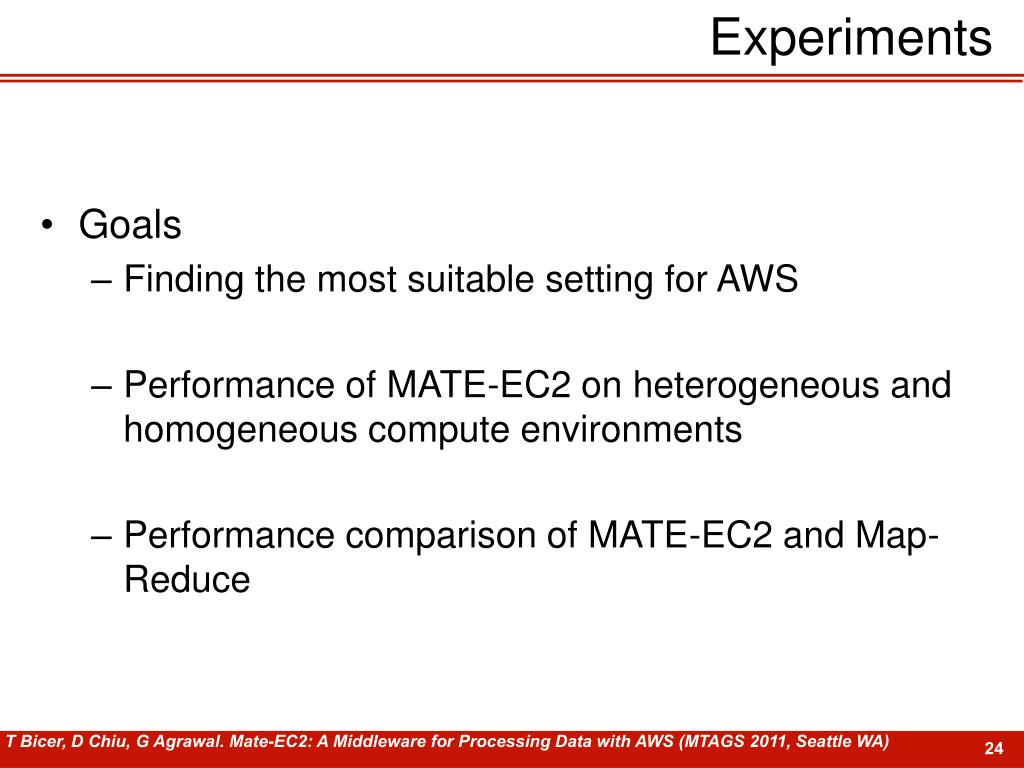 Experiments

• Goals
– Finding the most suitable setting for AWS

– Performance of MATE-EC2 on heterogeneous and homogeneous compute environments

– Performance comparison of MATE-EC2 and Map-Reduce

T Bicer, D Chiu, G Agrawal. Mate-EC2: A Middleware for Processing Data with AWS (MTAGS 2011, Seattle WA)

24